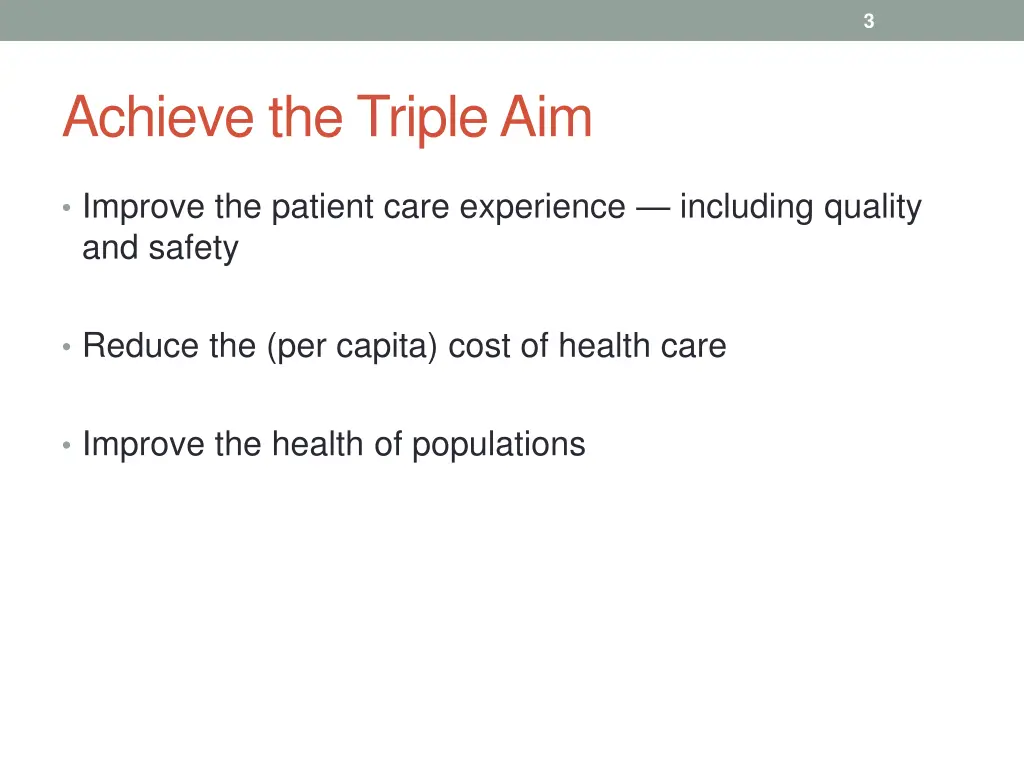 3

Achieve the Triple Aim

• Improve the patient care experience — including quality and safety

• Reduce the (per capita) cost of health care

• Improve the health of populations